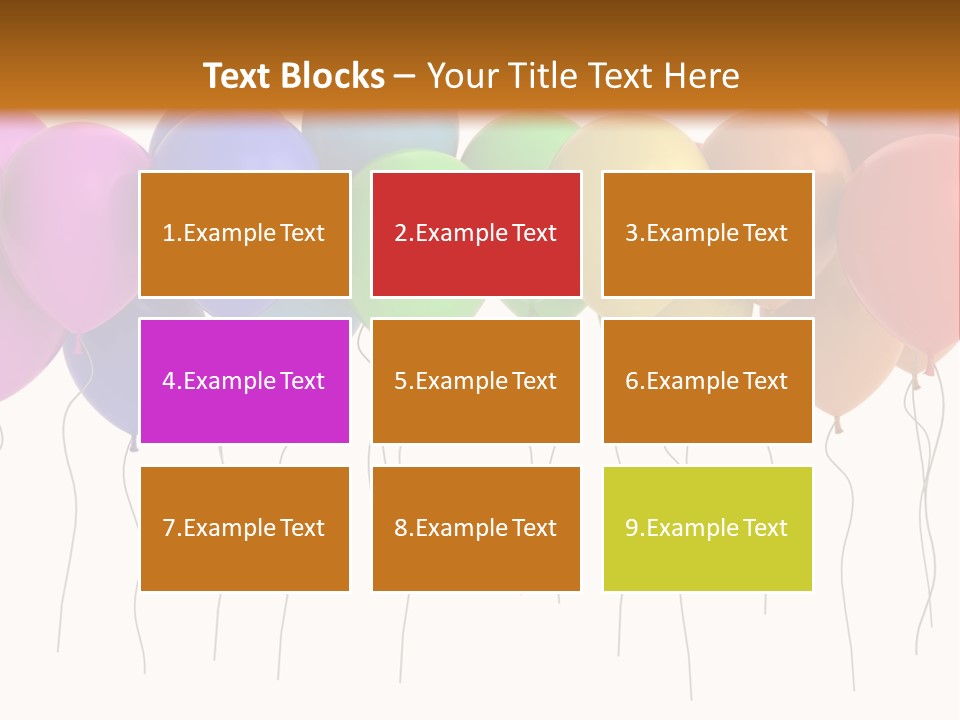 Text Blocks – Your Title Text Here

1.Example Text

2.Example Text

3.Example Text

4.Example Text

5.Example Text

6.Example Text

7.Example Text

8.Example Text

9.Example Text